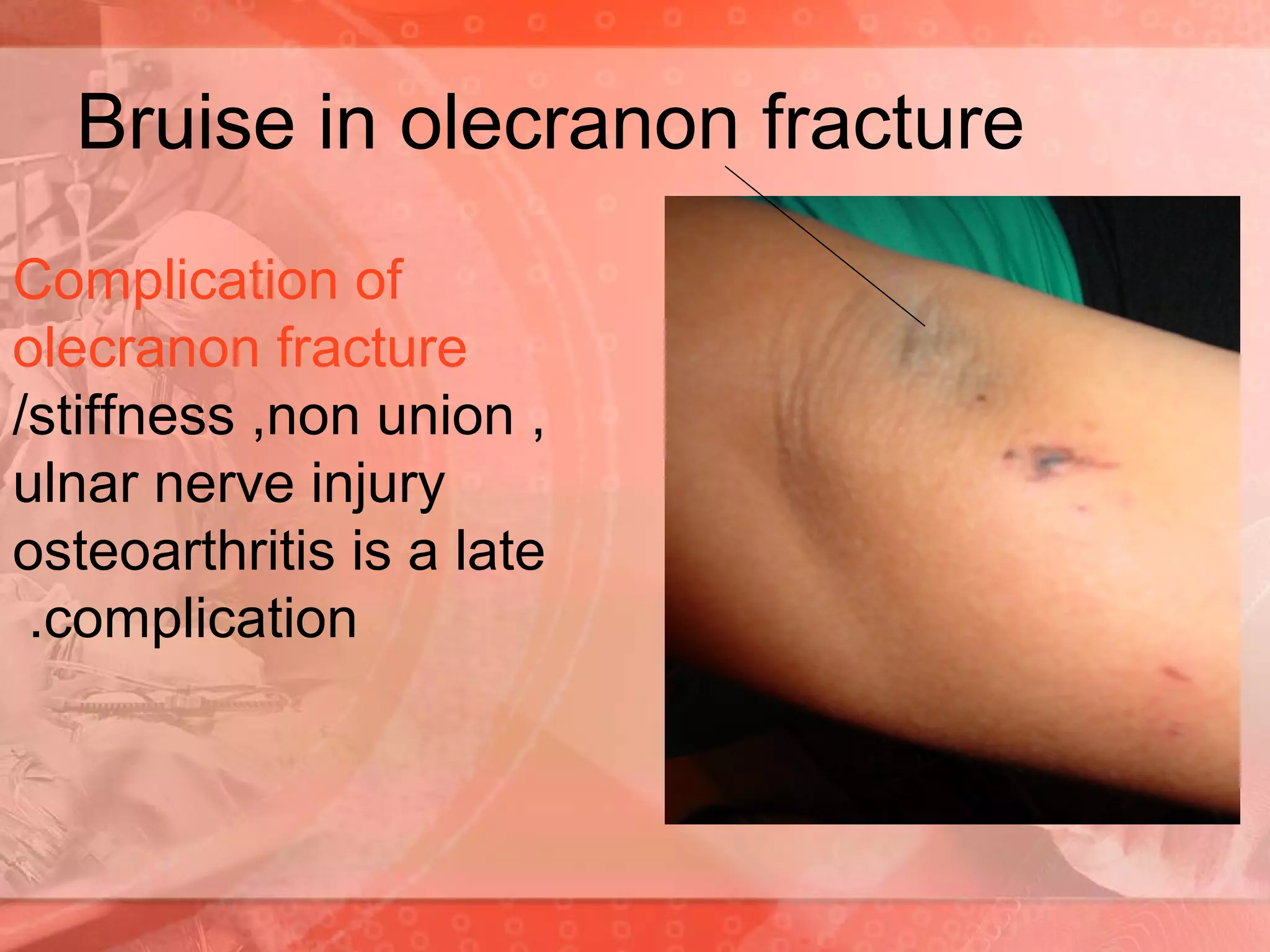 Bruise in olecranon fracture

Complication of olecranon fracture
/stiffness ,non union , ulnar nerve injury osteoarthritis is a late .complication